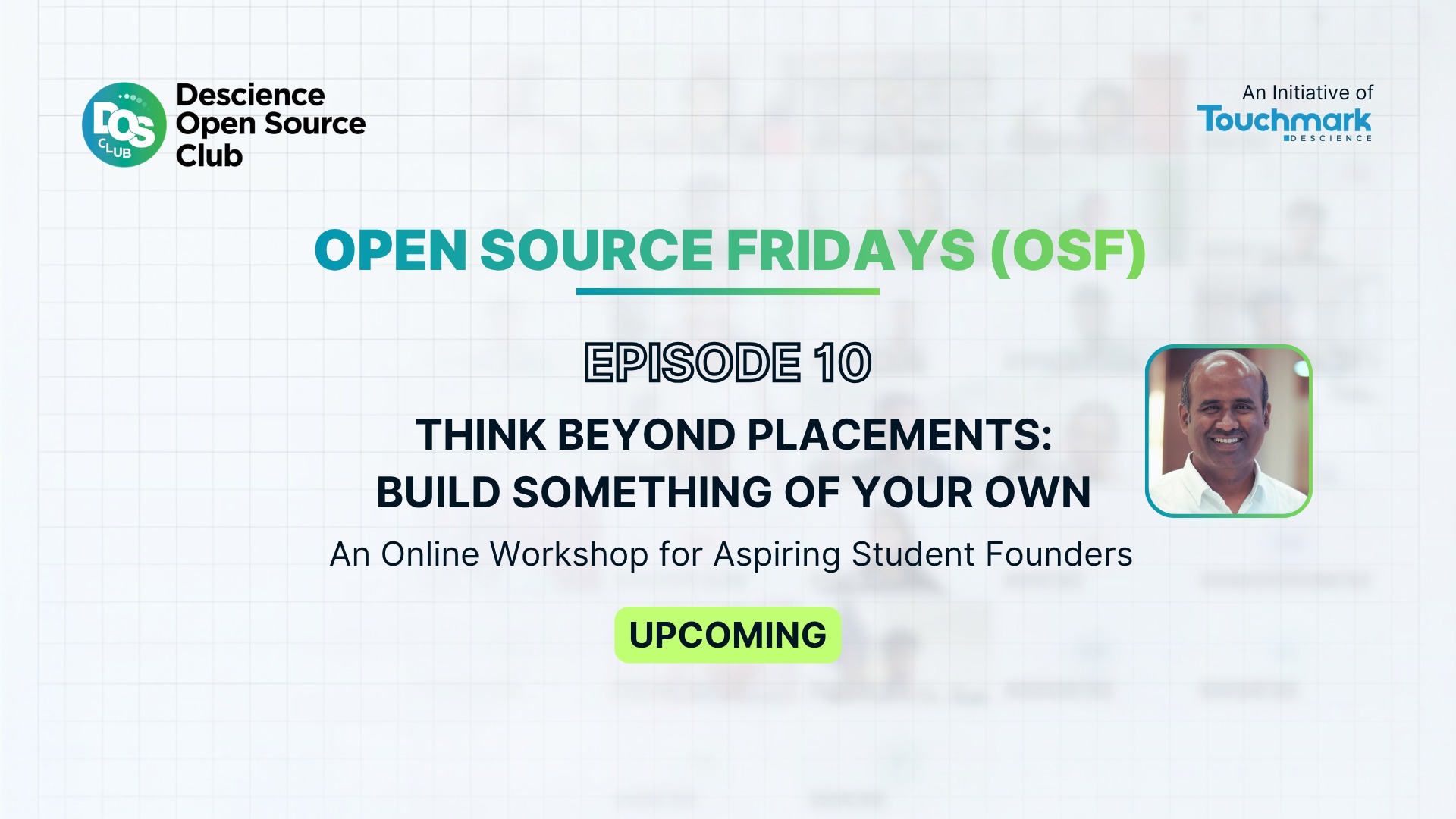 DOS CLUB

Descience Open Source Club

An Initiative of
Touchmark
DESCIENCE

OPEN SOURCE FRIDAYS (OSF)

EPISODE 10

THINK BEYOND PLACEMENTS: BUILD SOMETHING OF YOUR OWN

An Online Workshop for Aspiring Student Founders

UPCOMING